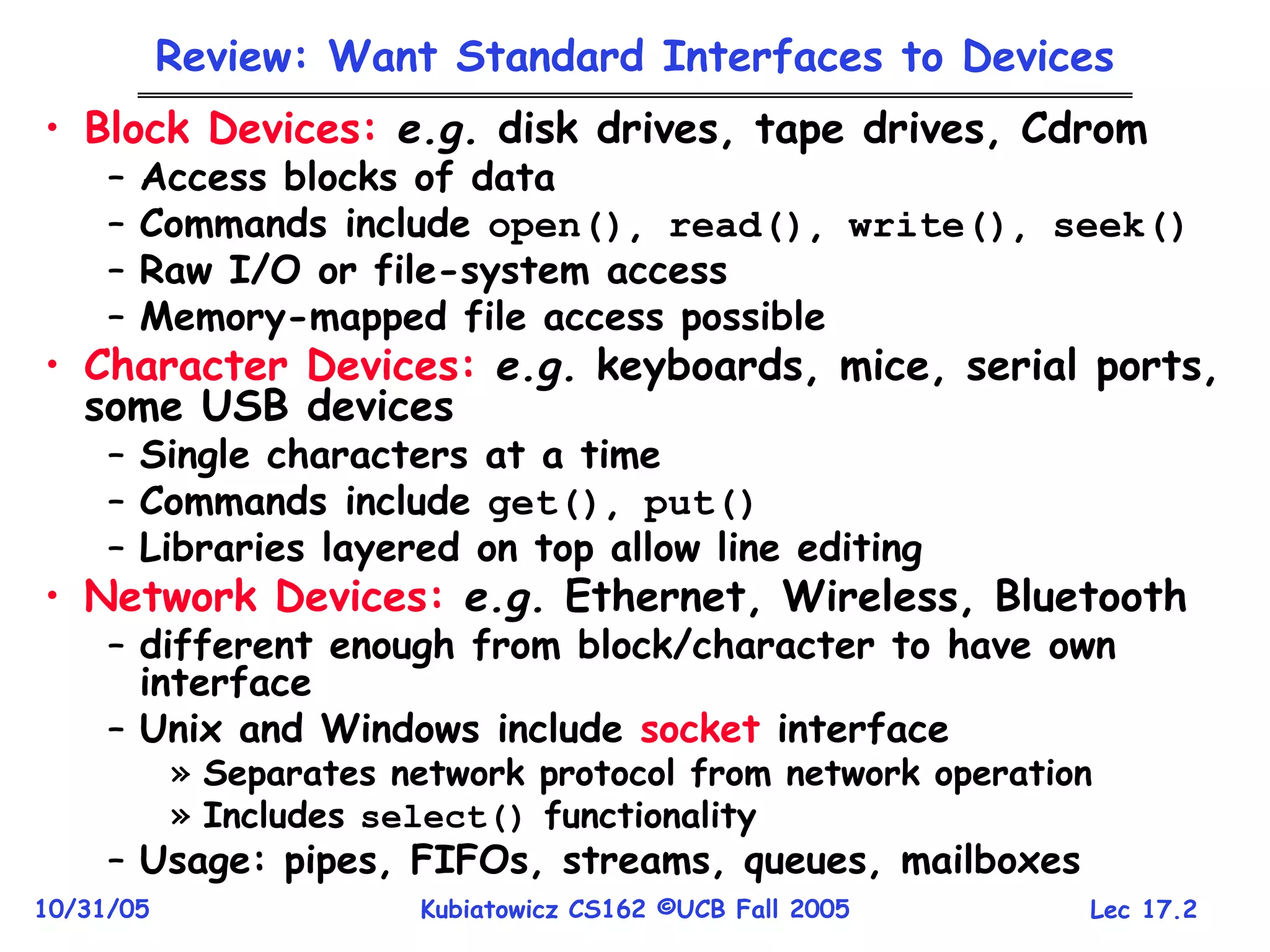 Review: Want Standard Interfaces to Devices

• Block Devices: e.g. disk drives, tape drives, Cdrom
– Access blocks of data
– Commands include open(), read(), write(), seek()
– Raw I/O or file-system access
– Memory-mapped file access possible
• Character Devices: e.g. keyboards, mice, serial ports, some USB devices
– Single characters at a time
– Commands include get(), put()
– Libraries layered on top allow line editing
• Network Devices: e.g. Ethernet, Wireless, Bluetooth
– different enough from block/character to have own interface
– Unix and Windows include socket interface
» Separates network protocol from network operation
» Includes select() functionality
– Usage: pipes, FIFOs, streams, queues, mailboxes

10/31/05 Kubiatowicz CS162 ©UCB Fall 2005 Lec 17.2